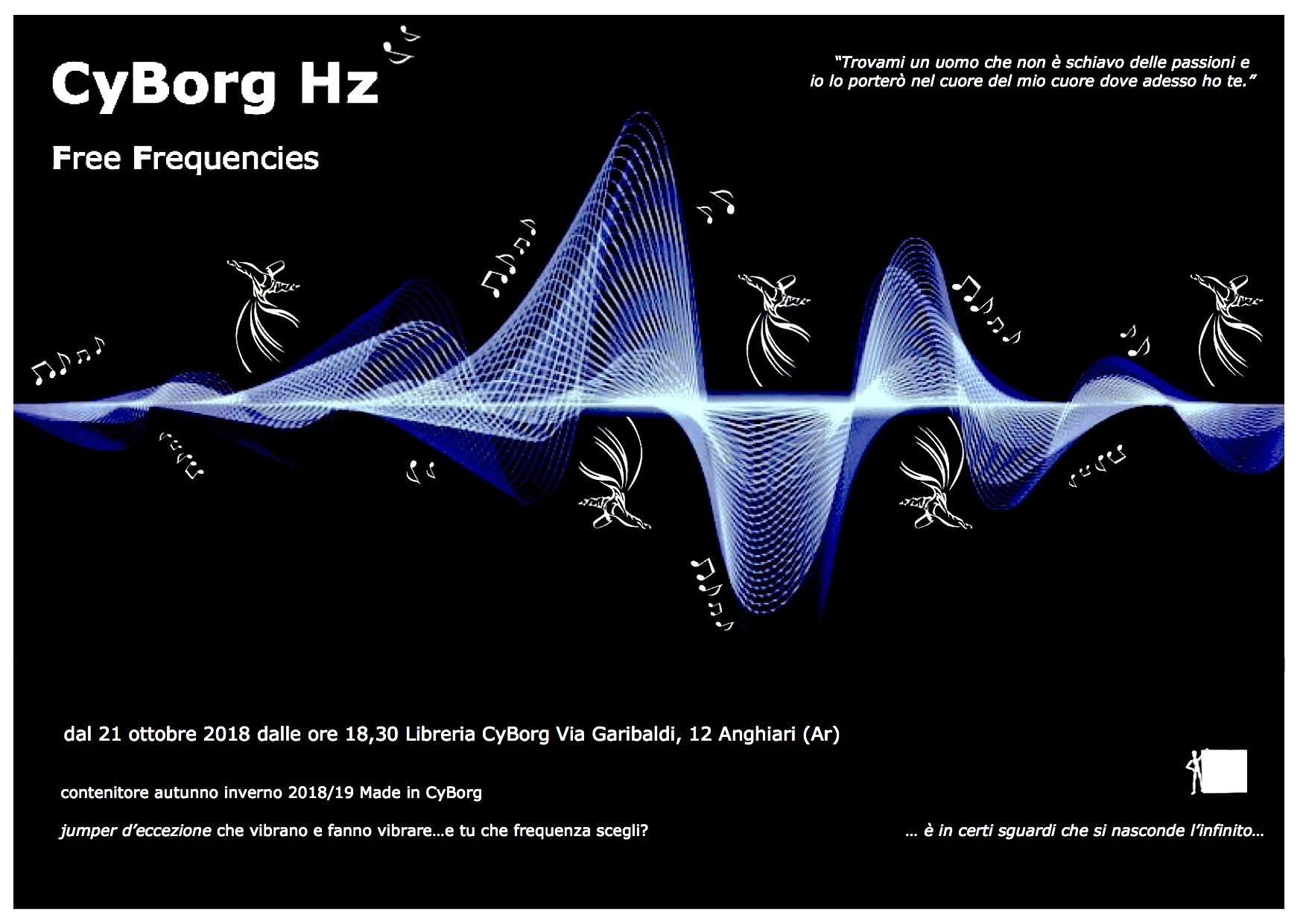 CyBorg Hz

Free Frequencies

"Trovami un uomo che non è schiavo delle passioni e io lo porterò nel cuore del mio cuore dove adesso ho te."

dal 21 ottobre 2018 dalle ore 18,30 Libreria CyBorg Via Garibaldi, 12 Anghiari (Ar)

contenitore autunno inverno 2018/19 Made in CyBorg

jumper d'eccezione che vibrano e fanno vibrare…e tu che frequenza scegli?

… è in certi sguardi che si nasconde l'infinito…